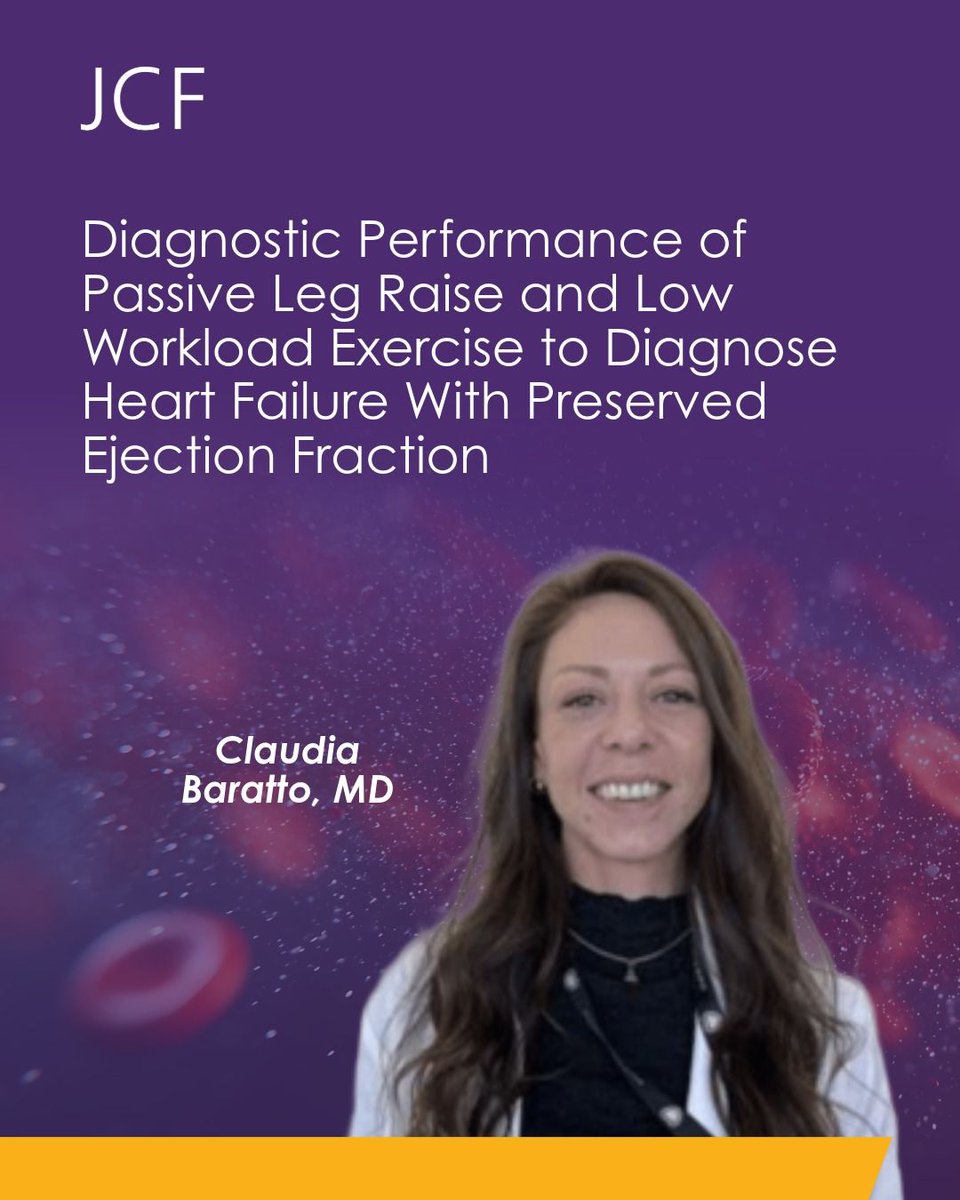 JCF

Diagnostic Performance of Passive Leg Raise and Low Workload Exercise to Diagnose Heart Failure With Preserved Ejection Fraction

Claudia Baratto, MD